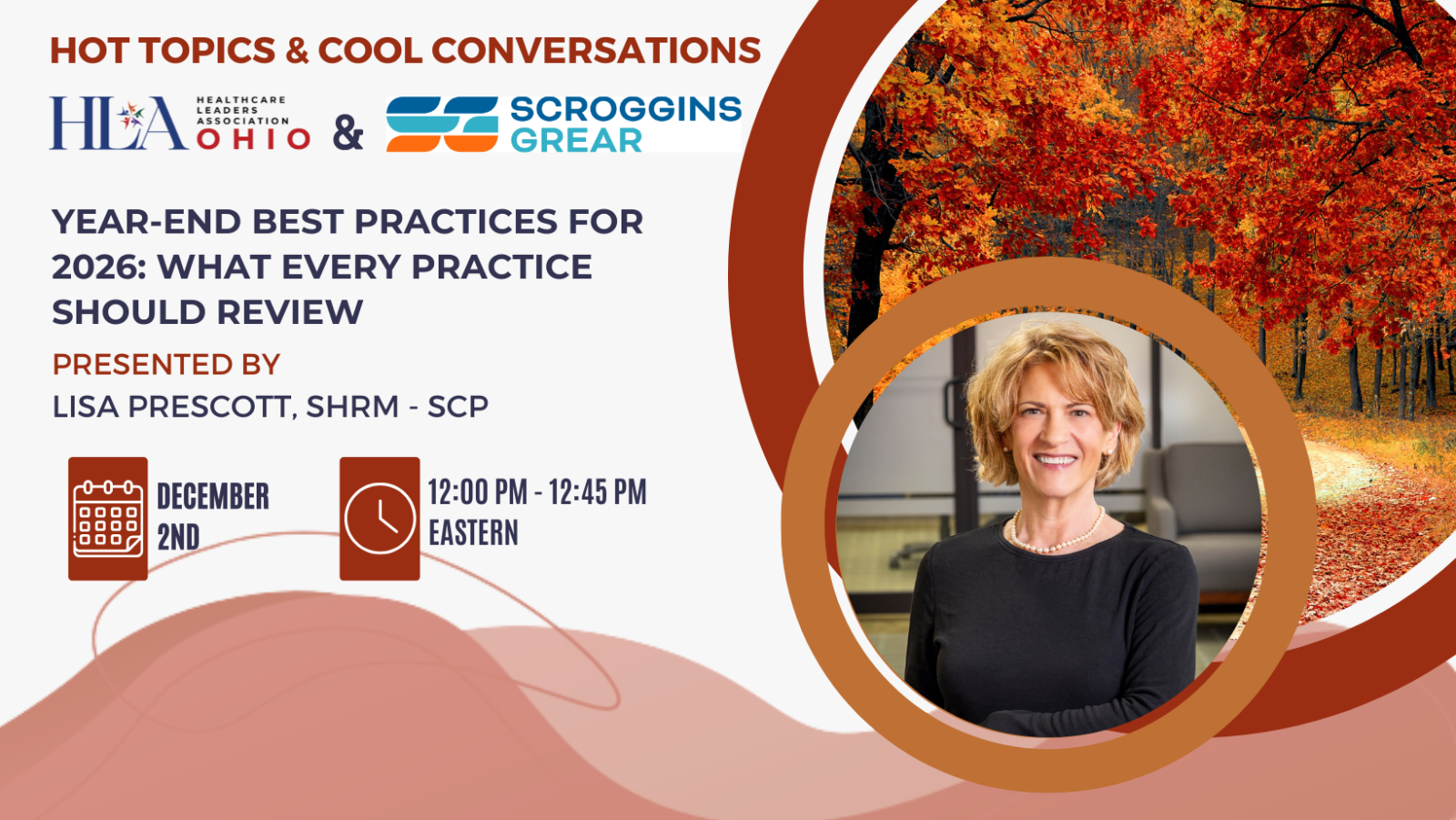 HOT TOPICS & COOL CONVERSATIONS

HLA HEALTHCARE LEADERS ASSOCIATION OHIO & SCROGGINS GREAR

YEAR-END BEST PRACTICES FOR 2026: WHAT EVERY PRACTICE SHOULD REVIEW

PRESENTED BY
LISA PRESCOTT, SHRM - SCP

DECEMBER 2ND

12:00 PM - 12:45 PM EASTERN